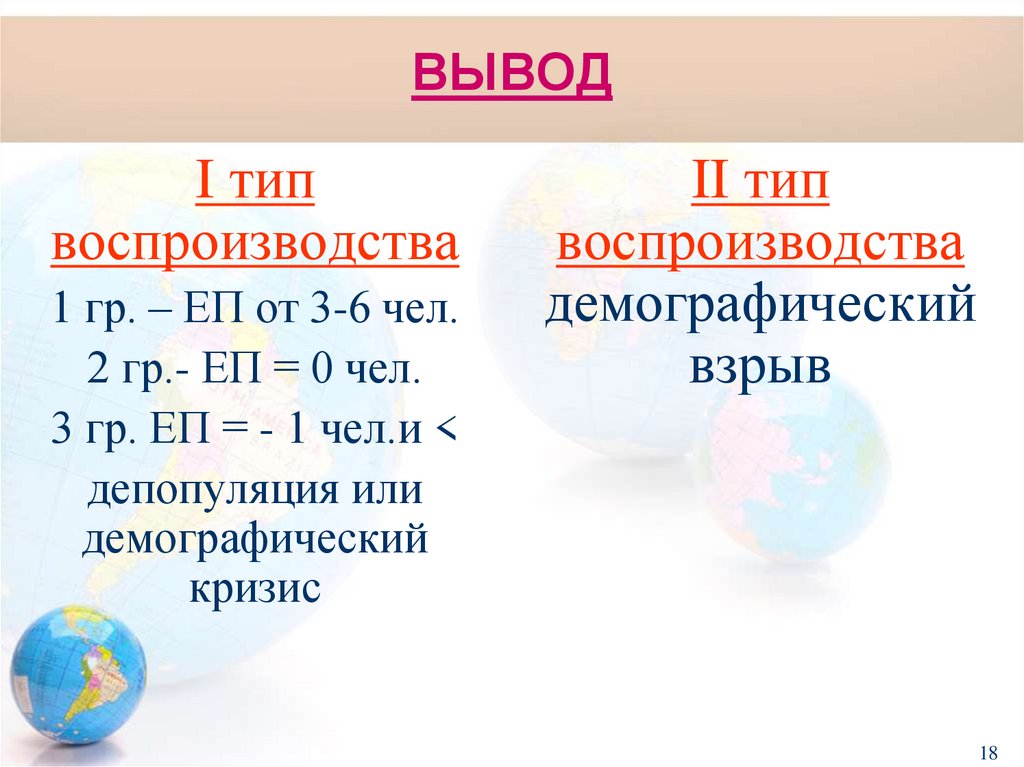 ВЫВОД

I тип воспроизводства

1 гр. – ЕП от 3-6 чел.

2 гр.- ЕП = 0 чел.

3 гр. ЕП = - 1 чел.и <

депопуляция или демографический кризис

II тип воспроизводства

демографический взрыв

18